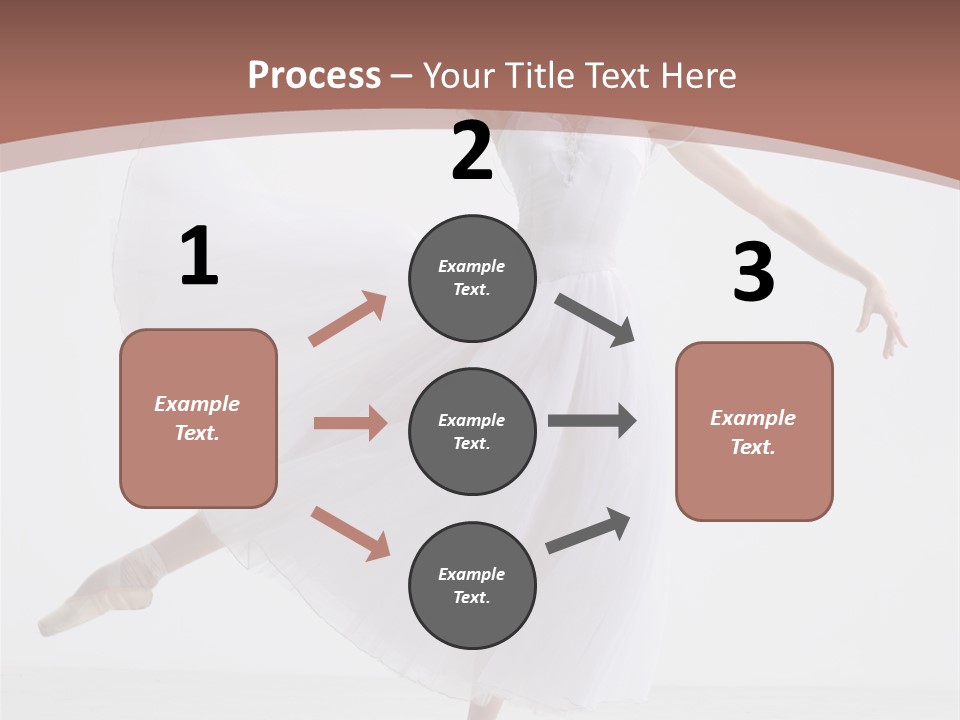 Process – Your Title Text Here

1

Example Text.

2

Example Text.

Example Text.

Example Text.

3

Example Text.